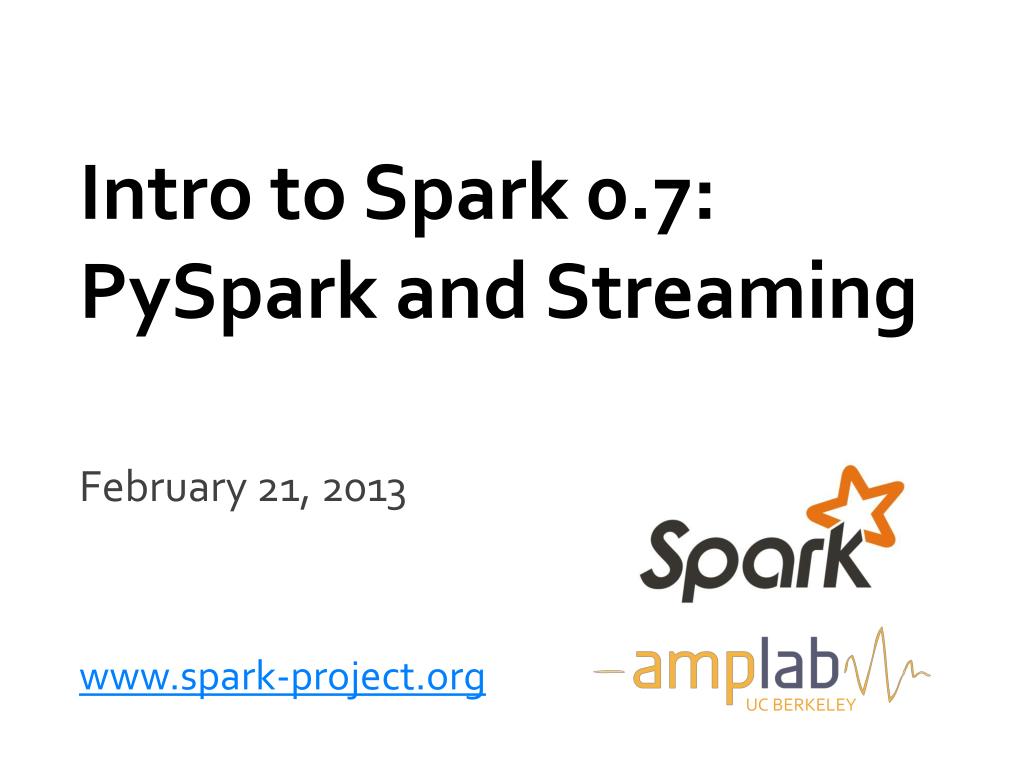 Intro to Spark 0.7: PySpark and Streaming

February 21, 2013

Spark

www.spark-project.org

amplab
UC BERKELEY